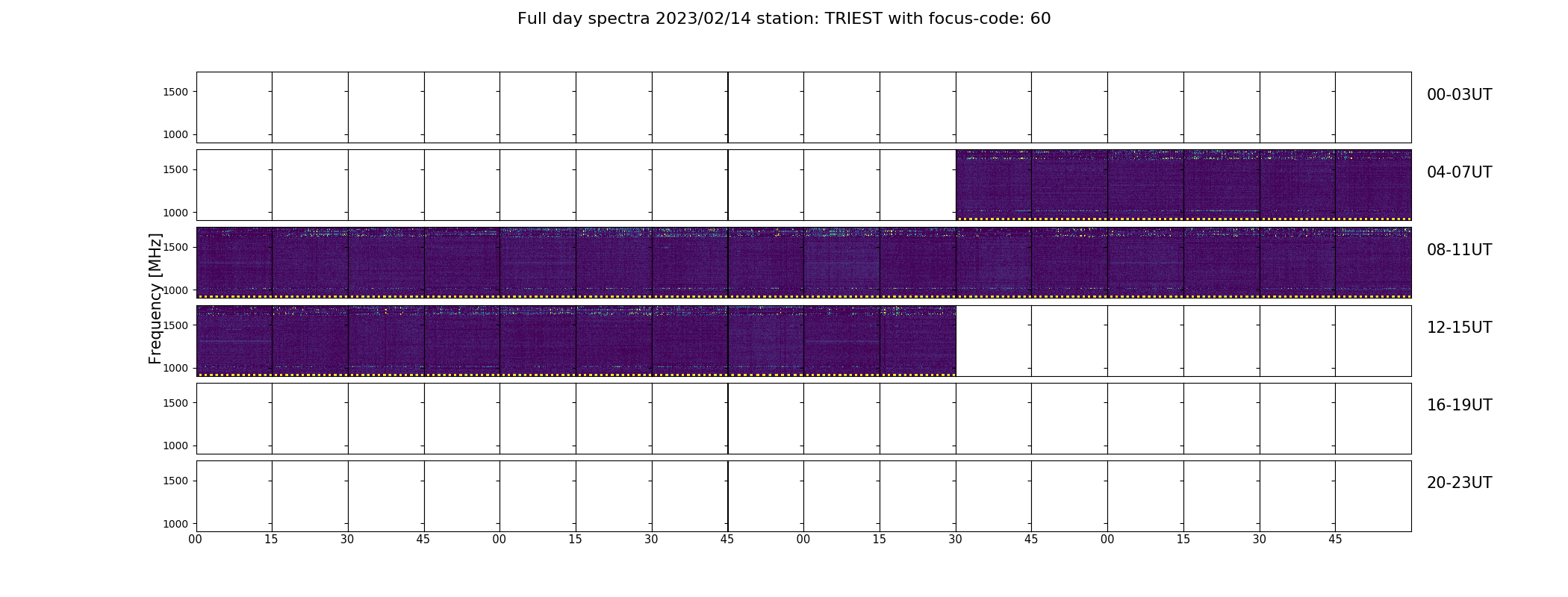 Full day spectra 2023/02/14 station: TRIEST with focus-code: 60

Frequency [MHz]

1500
1000
00-03UT

1500
1000
04-07UT

1500
1000
08-11UT

1500
1000
12-15UT

1500
1000
16-19UT

1500
1000
20-23UT

00 15 30 45 00 15 30 45 00 15 30 45 00 15 30 45